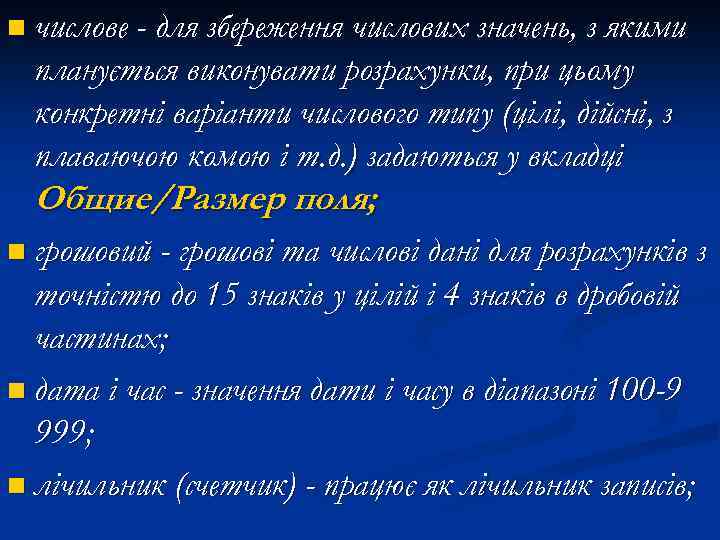 числове - для збереження числових значень, з якими планується виконувати розрахунки, при цьому конкретні варіанти числового типу (цілі, дійсні, з плаваючою комою і т.д.) задаються у вкладці Общие/Размер поля;

грошовий - грошові та числові дані для розрахунків з точністю до 15 знаків у цілій і 4 знаків в дробовій частинах;

дата і час - значення дати і часу в діапазоні 100-9 999;

лічильник (счетчик) - працює як лічильник записів;